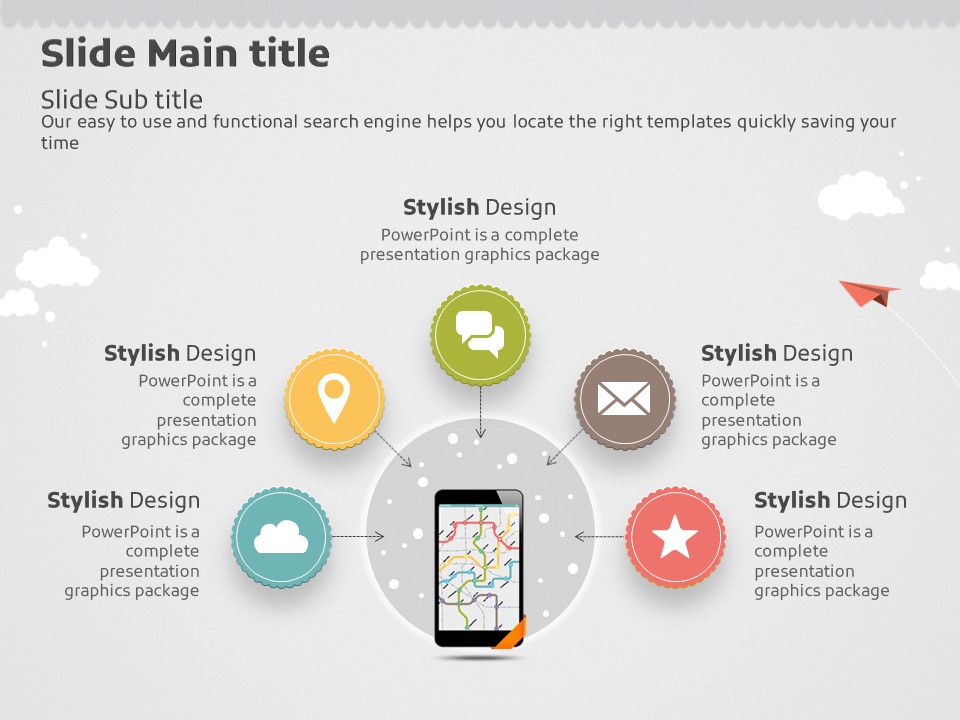 Slide Main title

Slide Sub title
Our easy to use and functional search engine helps you locate the right templates quickly saving your time

Stylish Design
PowerPoint is a complete presentation graphics package

Stylish Design
PowerPoint is a complete presentation graphics package

Stylish Design
PowerPoint is a complete presentation graphics package

Stylish Design
PowerPoint is a complete presentation graphics package

Stylish Design
PowerPoint is a complete presentation graphics package